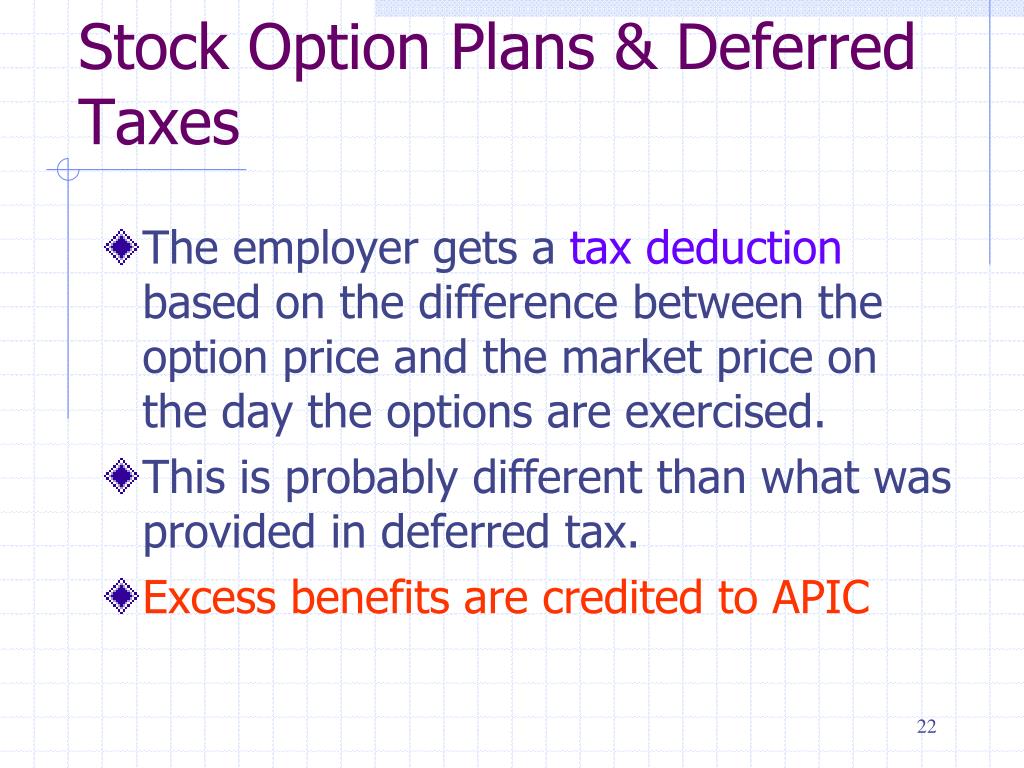 Stock Option Plans & Deferred Taxes

The employer gets a tax deduction based on the difference between the option price and the market price on the day the options are exercised.

This is probably different than what was provided in deferred tax.

Excess benefits are credited to APIC

22